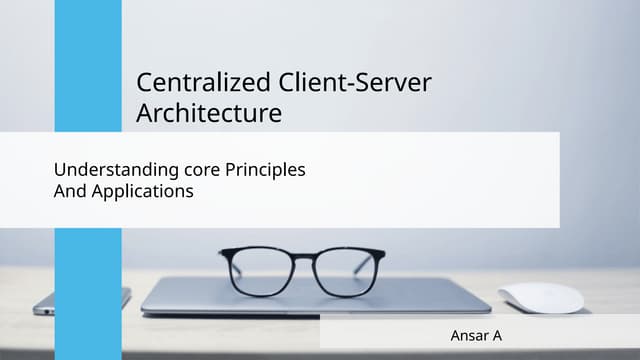 Centralized Client-Server Architecture

Understanding core Principles
And Applications

Ansar A